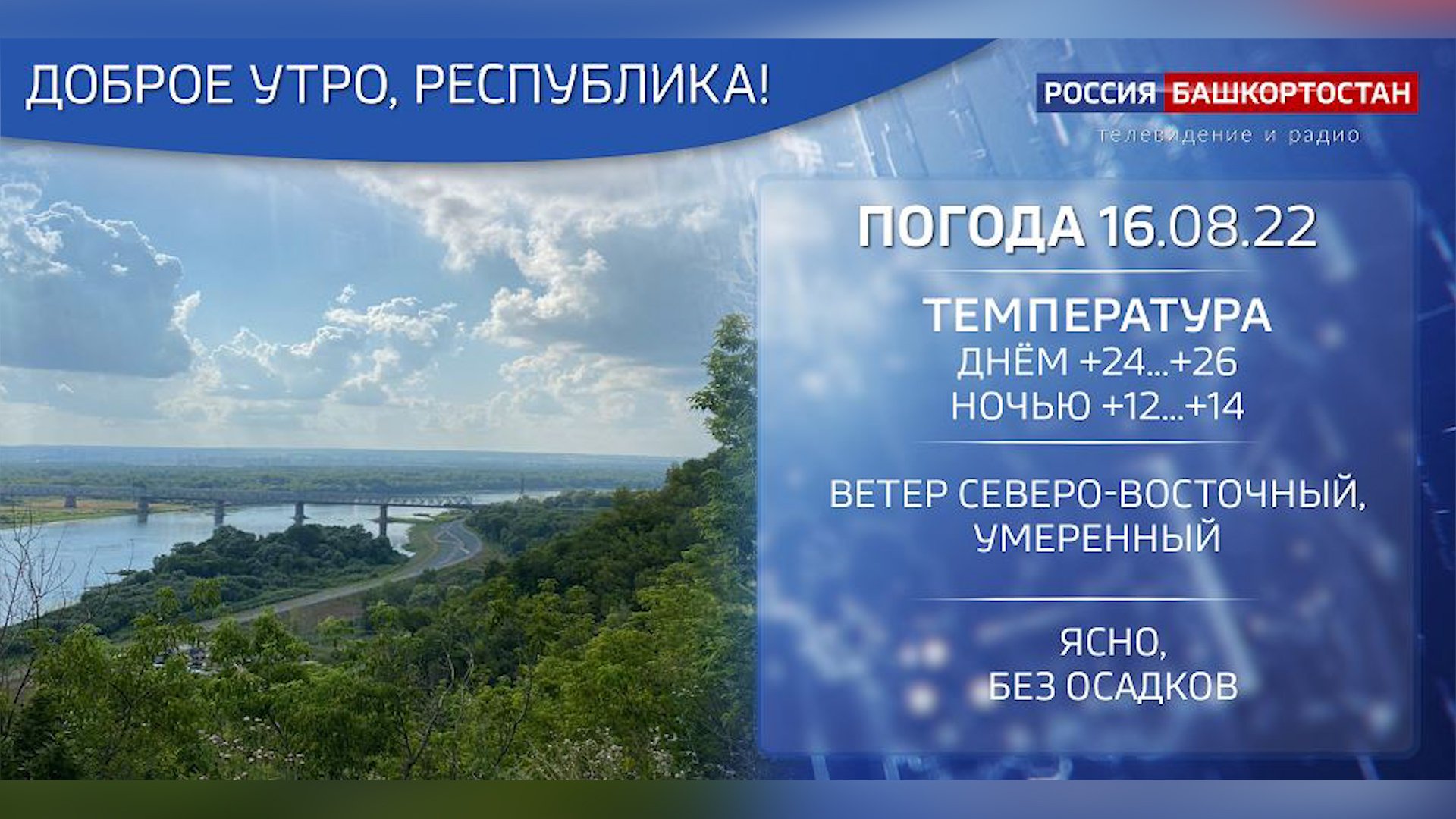 ДОБРОЕ УТРО, РЕСПУБЛИКА!

РОССИЯ БАШКОРТОСТАН
телевидение и радио

ПОГОДА 16.08.22

ТЕМПЕРАТУРА
ДНЁМ +24...+26
НОЧЬЮ +12...+14

ВЕТЕР СЕВЕРО-ВОСТОЧНЫЙ, УМЕРЕННЫЙ

ЯСНО,
БЕЗ ОСАДКОВ